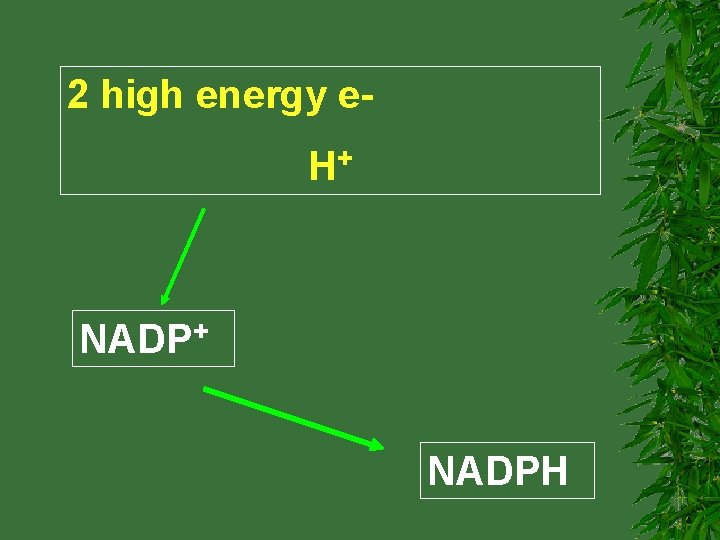 2 high energy e-

$H^+$

$NADP^+$

NADPH